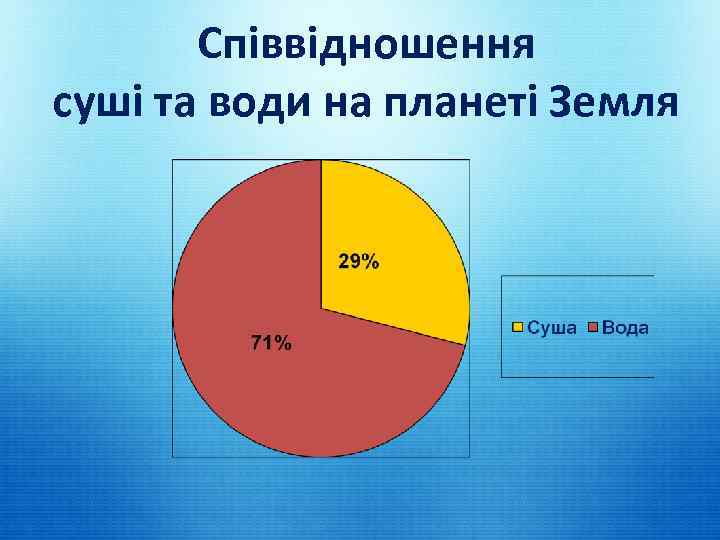 Співвідношення суші та води на планеті Земля

29%

71%

Суша Вода